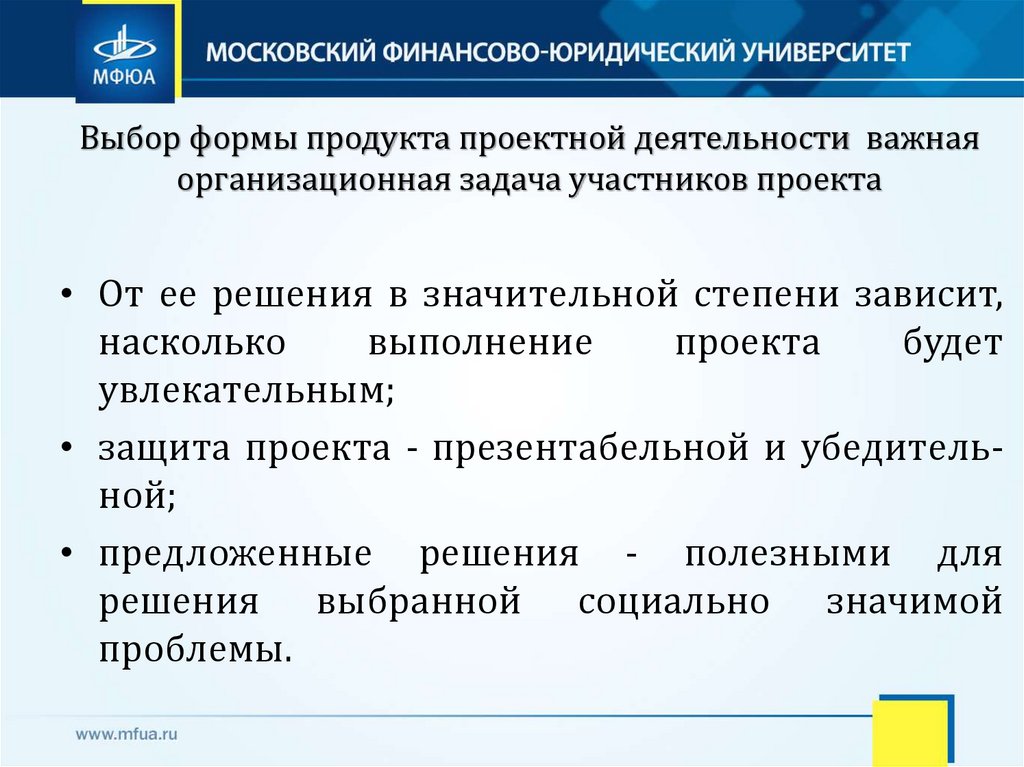 МФЮА

МОСКОВСКИЙ ФИНАНСОВО-ЮРИДИЧЕСКИЙ УНИВЕРСИТЕТ

Выбор формы продукта проектной деятельности важная организационная задача участников проекта

• От ее решения в значительной степени зависит, насколько выполнение проекта будет увлекательным;

• защита проекта - презентабельной и убедительной;

• предложенные решения - полезными для решения выбранной социально значимой проблемы.

www.mfua.ru